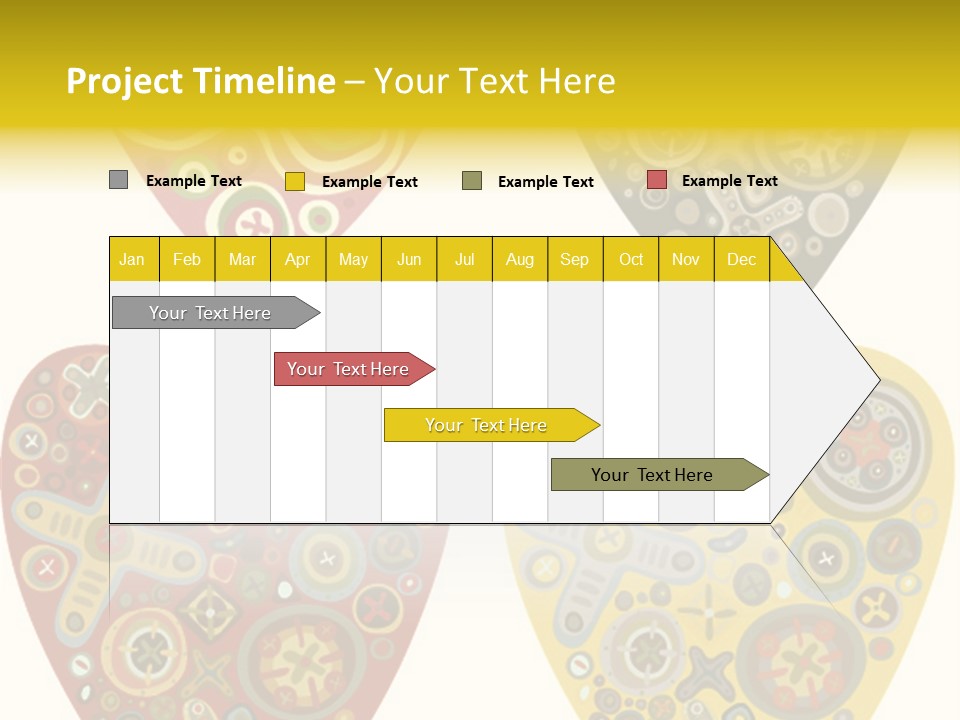 Project Timeline – Your Text Here

Example Text
Example Text
Example Text
Example Text

| Jan | Feb | Mar | Apr | May | Jun | Jul | Aug | Sep | Oct | Nov | Dec |
|---|---|---|---|---|---|---|---|---|---|---|---|

Your Text Here
Your Text Here
Your Text Here
Your Text Here